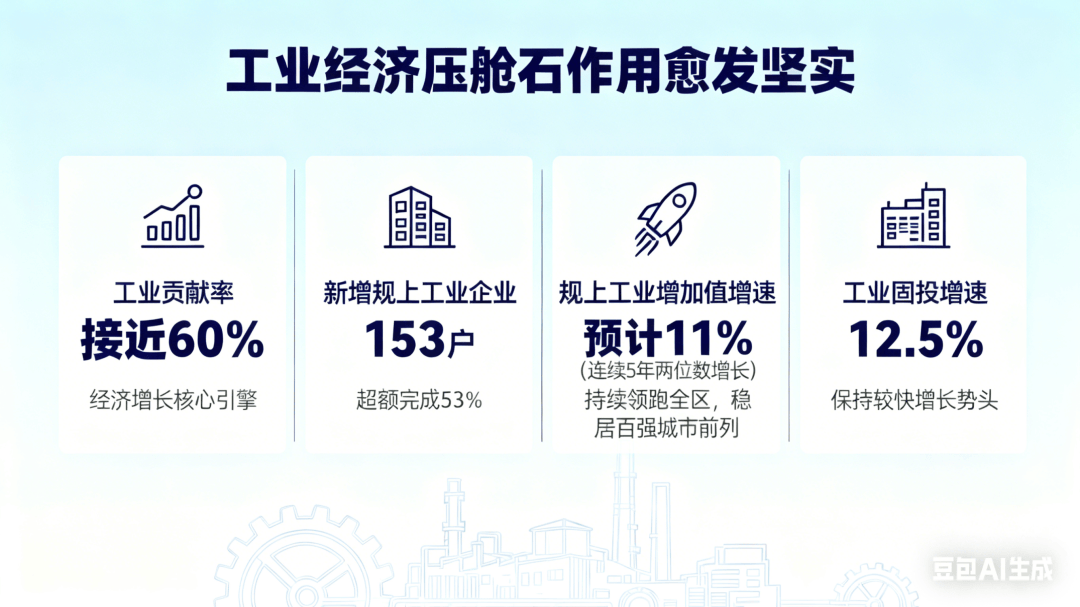 工业经济压舱石作用愈发坚实

工业贡献率
接近60%
经济增长核心引擎

新增规上工业企业
153户
超额完成53%

规上工业增加值增速
预计11%
(连续5年两位数增长)
持续领跑全区，稳居百强城市前列

工业固投增速
12.5%
保持较快增长势头

豆包AI生成